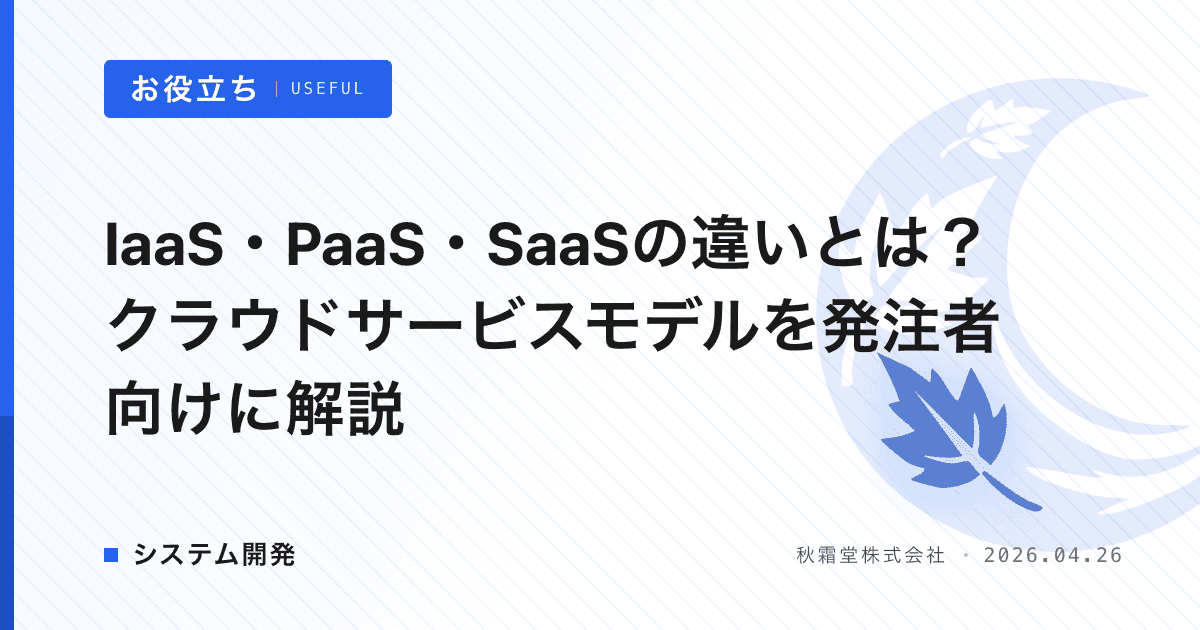 お役立ち | USEFUL

IaaS・PaaS・SaaSの違いとは？クラウドサービスモデルを発注者向けに解説

システム開発

秋霜堂株式会社 · 2026.04.26